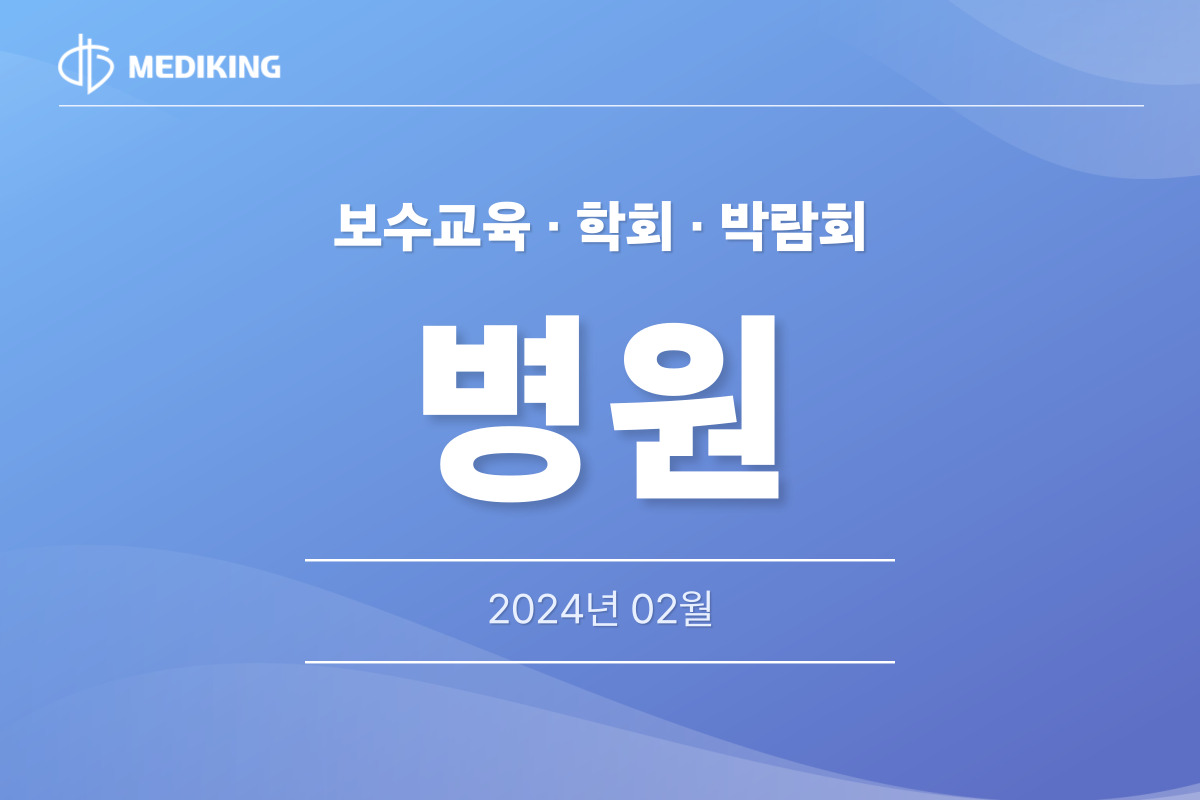 MEDIKING

보수교육 · 학회 · 박람회

병원

2024년 02월